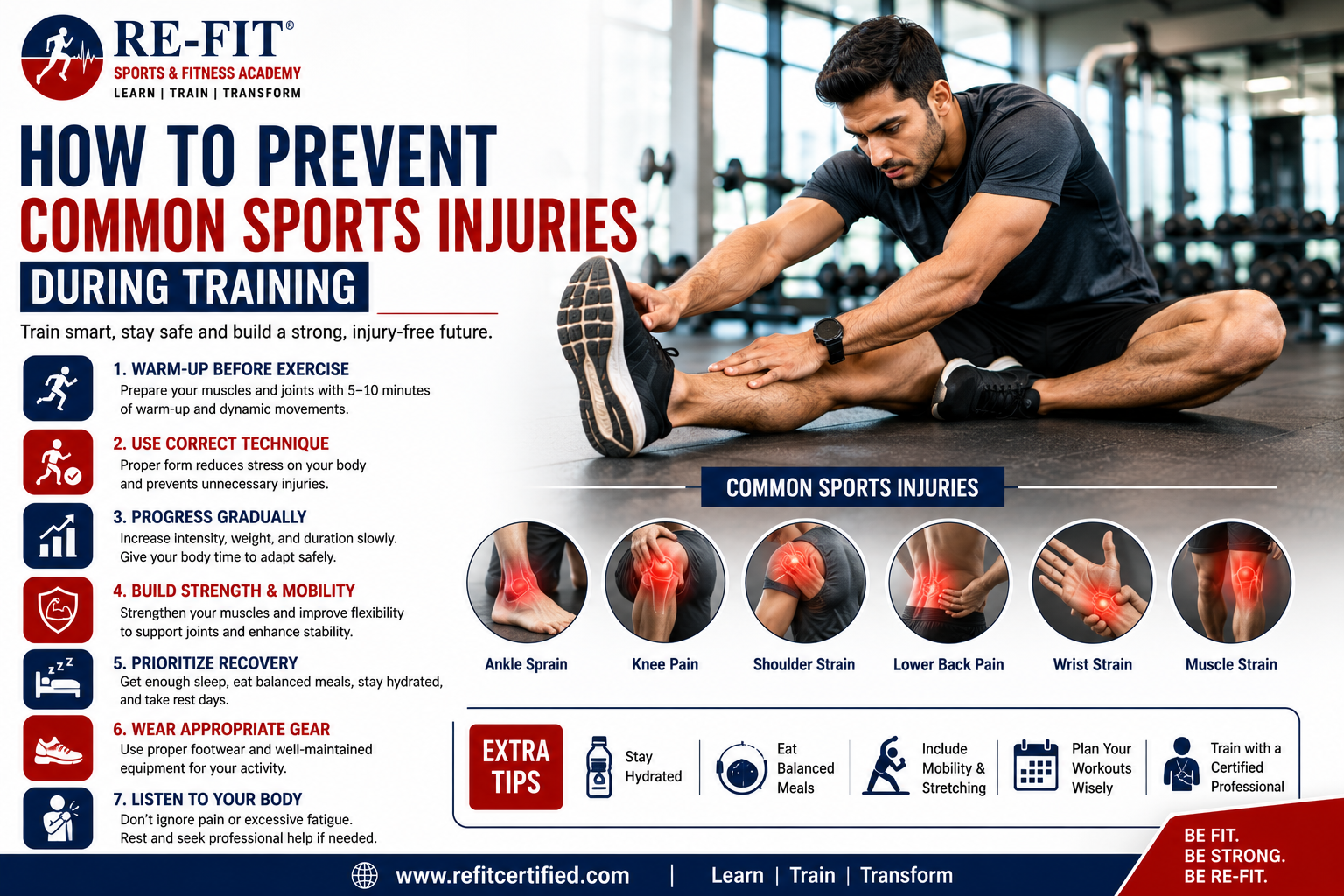 RE-FIT®
SPORTS & FITNESS ACADEMY
LEARN | TRAIN | TRANSFORM

HOW TO PREVENT
COMMON SPORTS INJURIES
DURING TRAINING

Train smart, stay safe and build a strong, injury-free future.

1. WARM-UP BEFORE EXERCISE
Prepare your muscles and joints with 5–10 minutes of warm-up and dynamic movements.

2. USE CORRECT TECHNIQUE
Proper form reduces stress on your body and prevents unnecessary injuries.

3. PROGRESS GRADUALLY
Increase intensity, weight, and duration slowly. Give your body time to adapt safely.

4. BUILD STRENGTH & MOBILITY
Strengthen your muscles and improve flexibility to support joints and enhance stability.

5. PRIORITIZE RECOVERY
Get enough sleep, eat balanced meals, stay hydrated, and take rest days.

6. WEAR APPROPRIATE GEAR
Use proper footwear and well-maintained equipment for your activity.

7. LISTEN TO YOUR BODY
Don't ignore pain or excessive fatigue. Rest and seek professional help if needed.

COMMON SPORTS INJURIES

Ankle Sprain
Knee Pain
Shoulder Strain
Lower Back Pain
Wrist Strain
Muscle Strain

EXTRA TIPS
Stay Hydrated
Eat Balanced Meals
Include Mobility & Stretching
Plan Your Workouts Wisely
Train with a Certified Professional

www.refitcertified.com | Learn | Train | Transform

BE FIT.
BE STRONG.
BE RE-FIT.